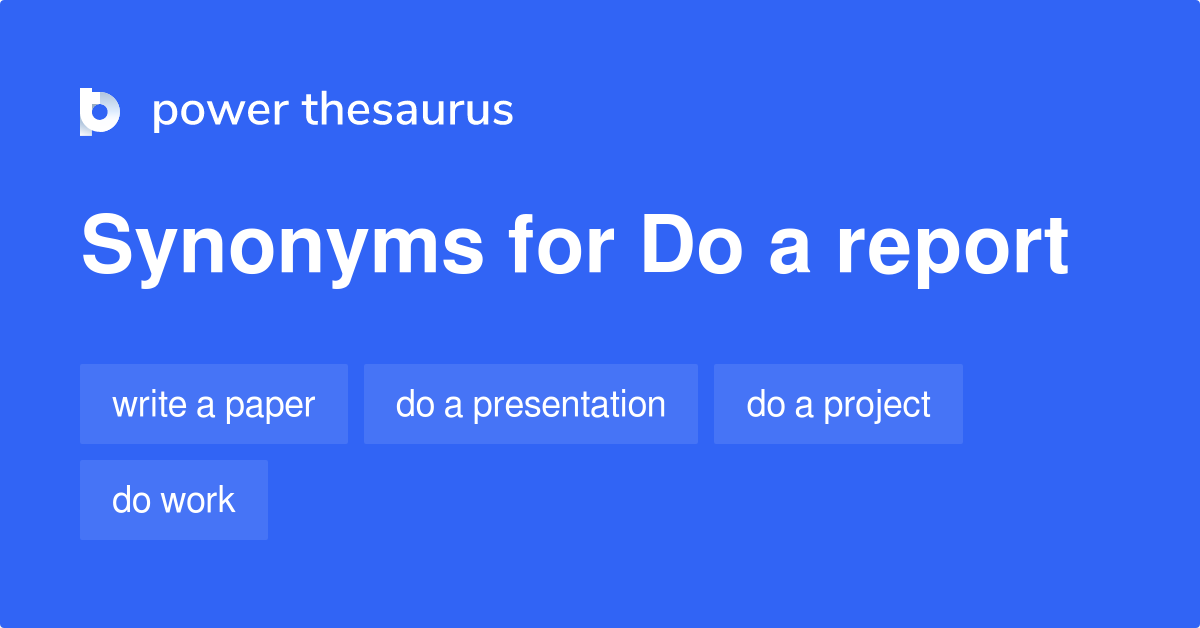 power thesaurus

Synonyms for Do a report

write a paper

do a presentation

do a project

do work